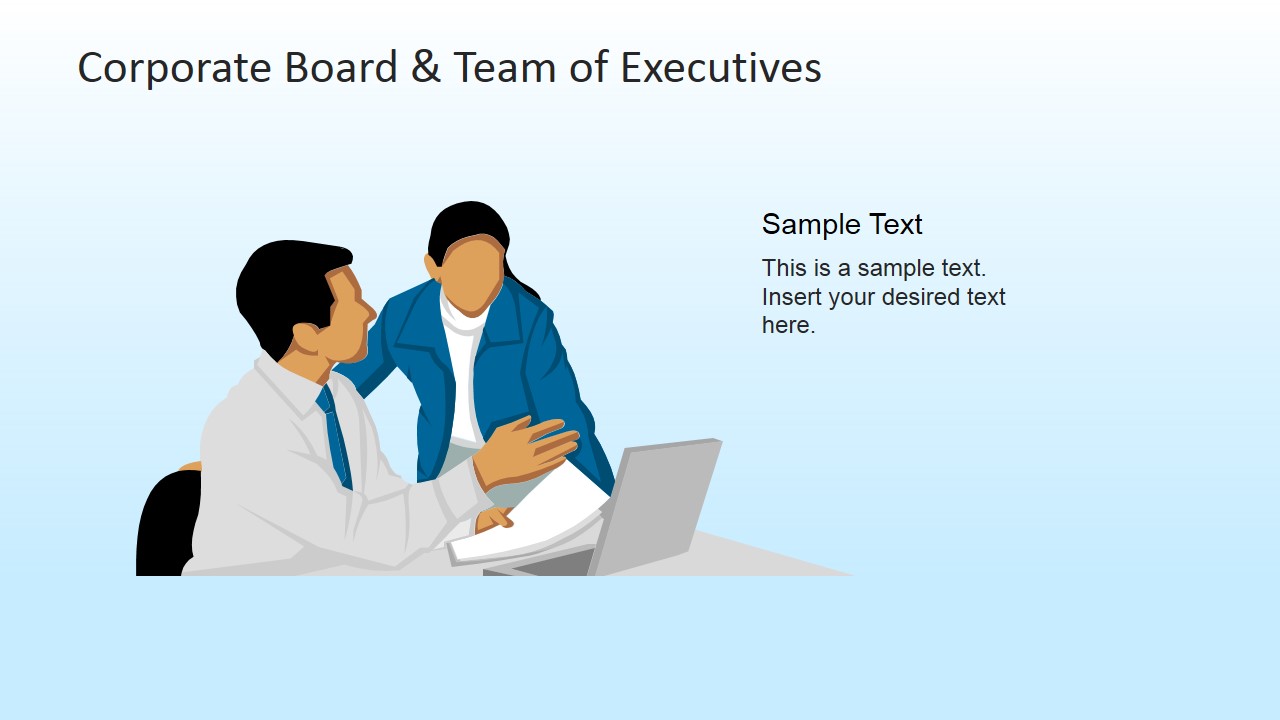 Corporate Board & Team of Executives

Sample Text

This is a sample text. Insert your desired text here.